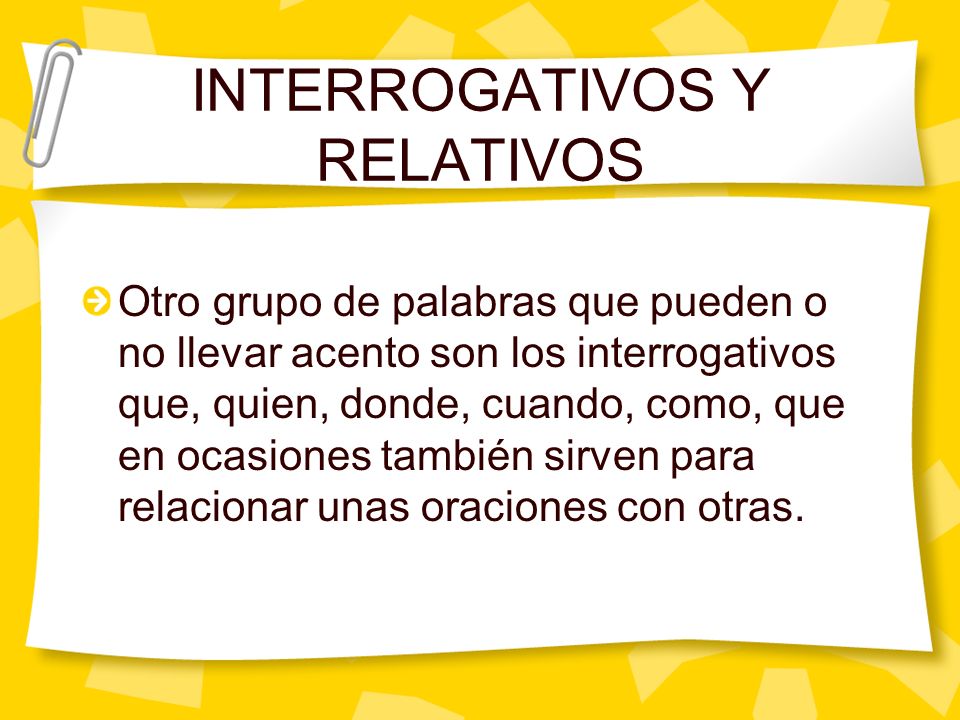 INTERROGATIVOS Y RELATIVOS

Otro grupo de palabras que pueden o no llevar acento son los interrogativos que, quien, donde, cuando, como, que en ocasiones también sirven para relacionar unas oraciones con otras.